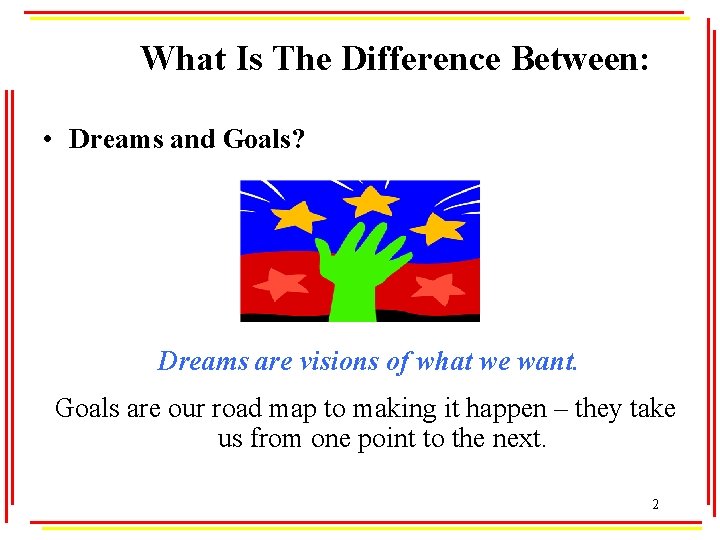 What Is The Difference Between:

• Dreams and Goals?

Dreams are visions of what we want.

Goals are our road map to making it happen – they take us from one point to the next.

2